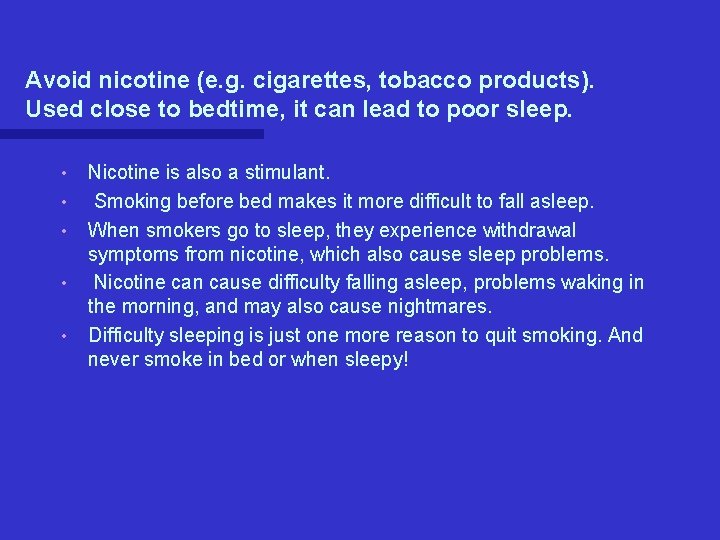 Avoid nicotine (e.g. cigarettes, tobacco products). Used close to bedtime, it can lead to poor sleep.

• Nicotine is also a stimulant.
• Smoking before bed makes it more difficult to fall asleep.
• When smokers go to sleep, they experience withdrawal symptoms from nicotine, which also cause sleep problems.
• Nicotine can cause difficulty falling asleep, problems waking in the morning, and may also cause nightmares.
• Difficulty sleeping is just one more reason to quit smoking. And never smoke in bed or when sleepy!